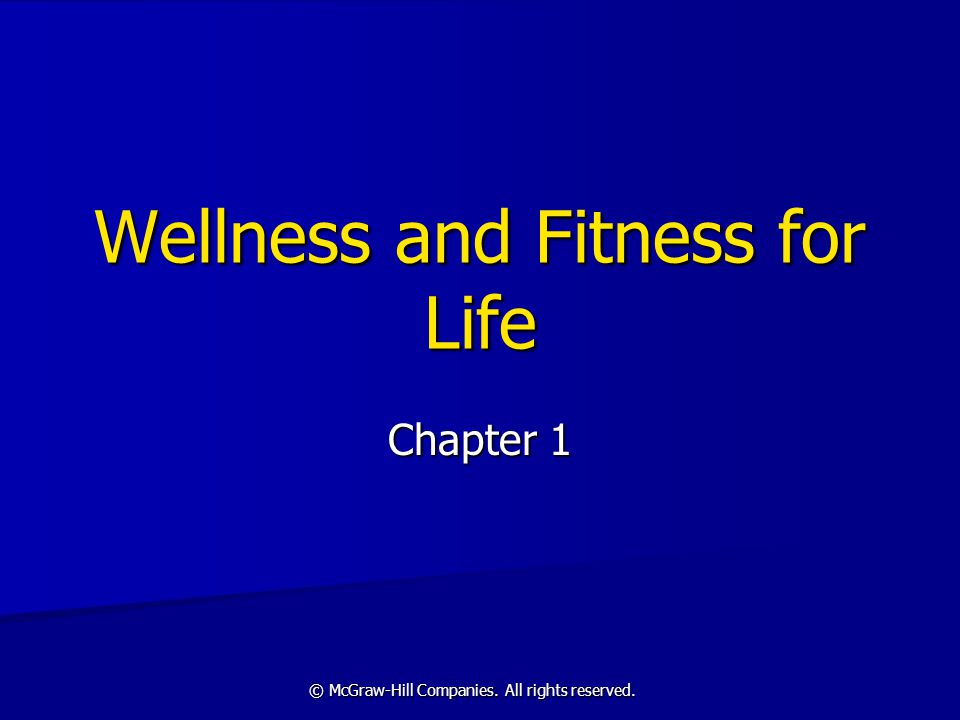 Wellness and Fitness for Life

Chapter 1

© McGraw-Hill Companies. All rights reserved.